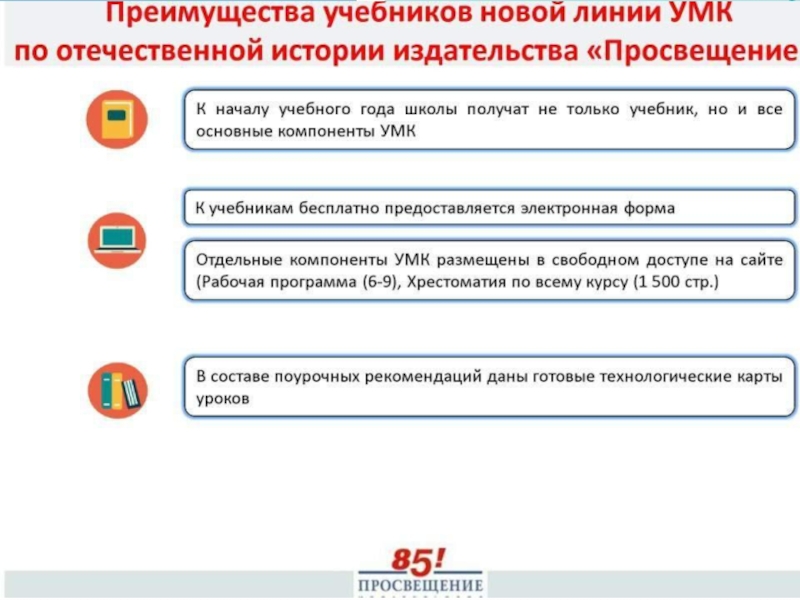 Преимущества учебников новой линии УМК по отечественной истории издательства «Просвещение

К началу учебного года школы получат не только учебник, но и все основные компоненты УМК

К учебникам бесплатно предоставляется электронная форма

Отдельные компоненты УМК размещены в свободном доступе на сайте (Рабочая программа (6-9), Хрестоматия по всему курсу (1 500 стр.)

В составе поурочных рекомендаций даны готовые технологические карты уроков

85!
ПРОСВЕЩЕНИЕ